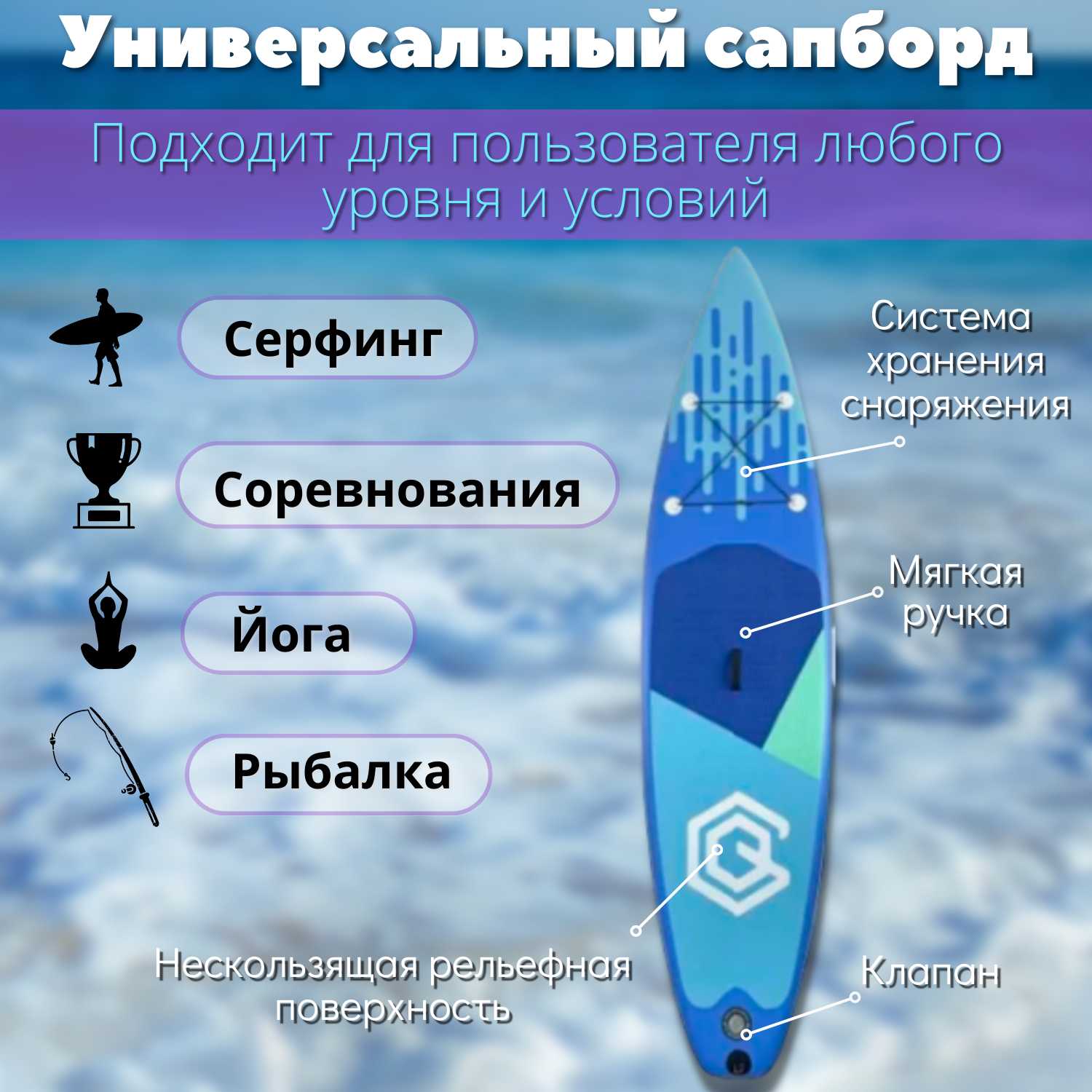 Универсальный сапборд

Подходит для пользователя любого уровня и условий

Серфинг

Соревнования

Йога

Рыбалка

Система хранения снаряжения

Мягкая ручка

Нескользящая рельефная поверхность

Клапан